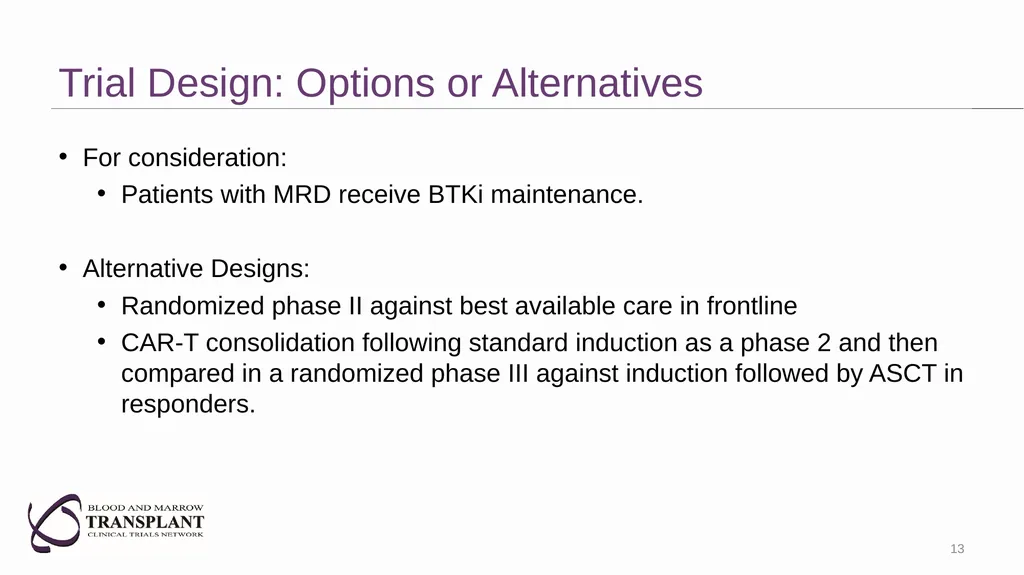 Trial Design: Options or Alternatives

• For consideration:
  • Patients with MRD receive BTKi maintenance.

• Alternative Designs:
  • Randomized phase II against best available care in frontline
  • CAR-T consolidation following standard induction as a phase 2 and then compared in a randomized phase III against induction followed by ASCT in responders.

BLOOD AND MARROW
TRANSPLANT
CLINICAL TRIALS NETWORK

13